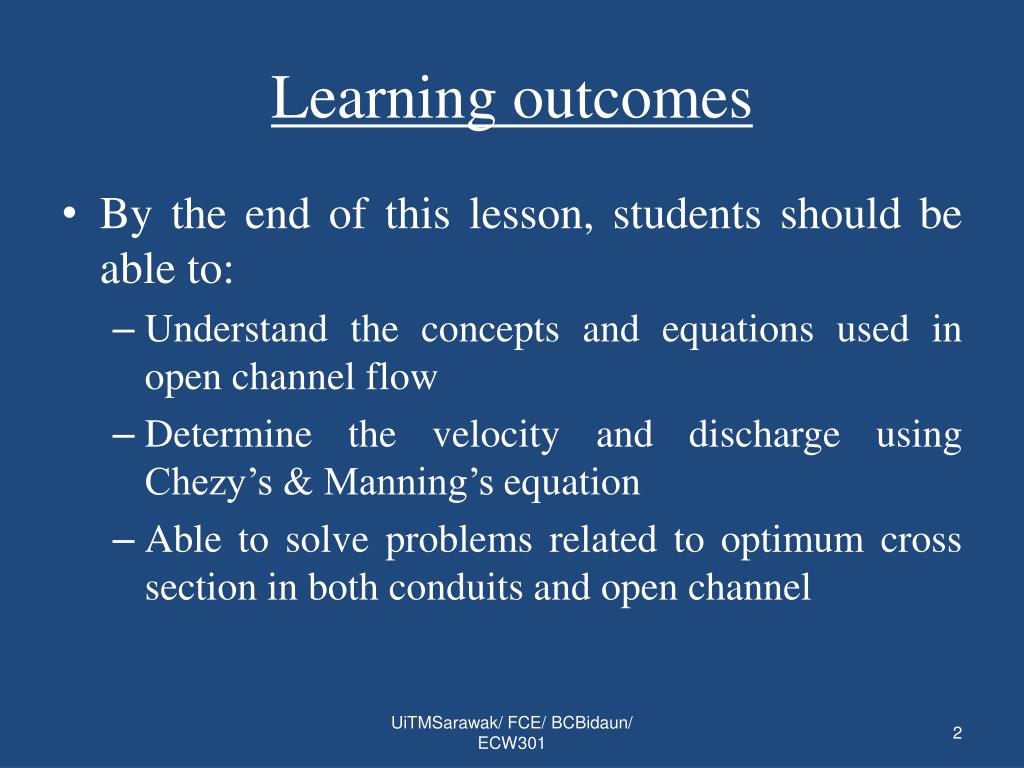 Learning outcomes

• By the end of this lesson, students should be able to:

– Understand the concepts and equations used in open channel flow

– Determine the velocity and discharge using Chezy’s & Manning’s equation

– Able to solve problems related to optimum cross section in both conduits and open channel

UiTMSarawak/ FCE/ BCBidaun/ ECW301

2